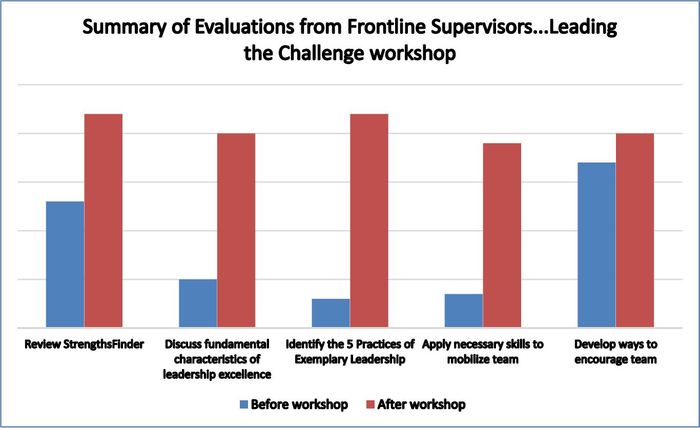 Summary of Evaluations from Frontline Supervisors...Leading the Challenge workshop

Review StrengthsFinder

Discuss fundamental characteristics of leadership excellence

Identify the 5 Practices of Exemplary Leadership

Apply necessary skills to mobilize team

Develop ways to encourage team

Before workshop

After workshop